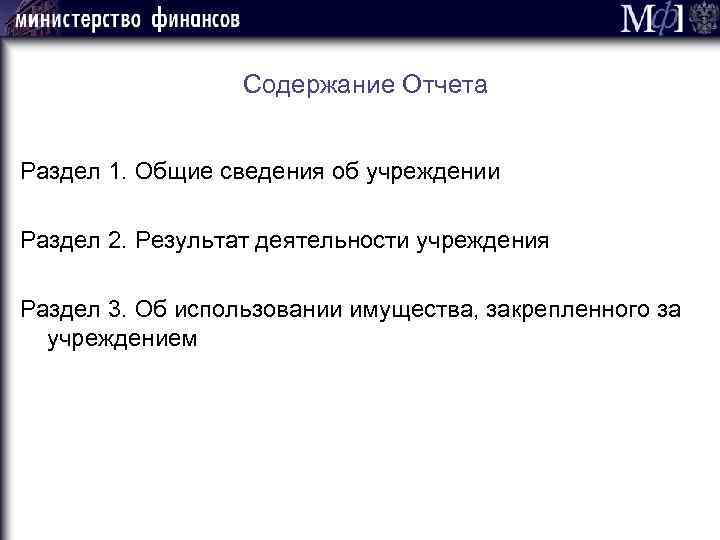 министерство финансов

МФ

Содержание Отчета

Раздел 1. Общие сведения об учреждении

Раздел 2. Результат деятельности учреждения

Раздел 3. Об использовании имущества, закрепленного за учреждением